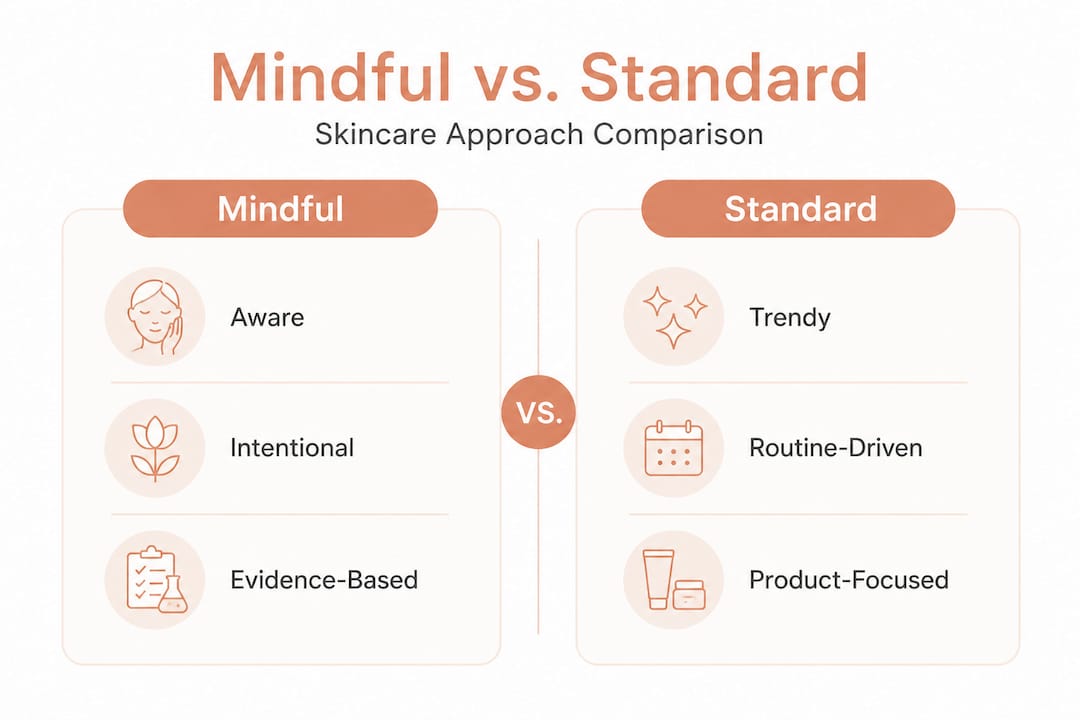 Mindful vs. Standard

Skincare Approach Comparison

Mindful

Aware

Intentional

Evidence-Based

VS.

Standard

Trendy

Routine-Driven

Product-Focused